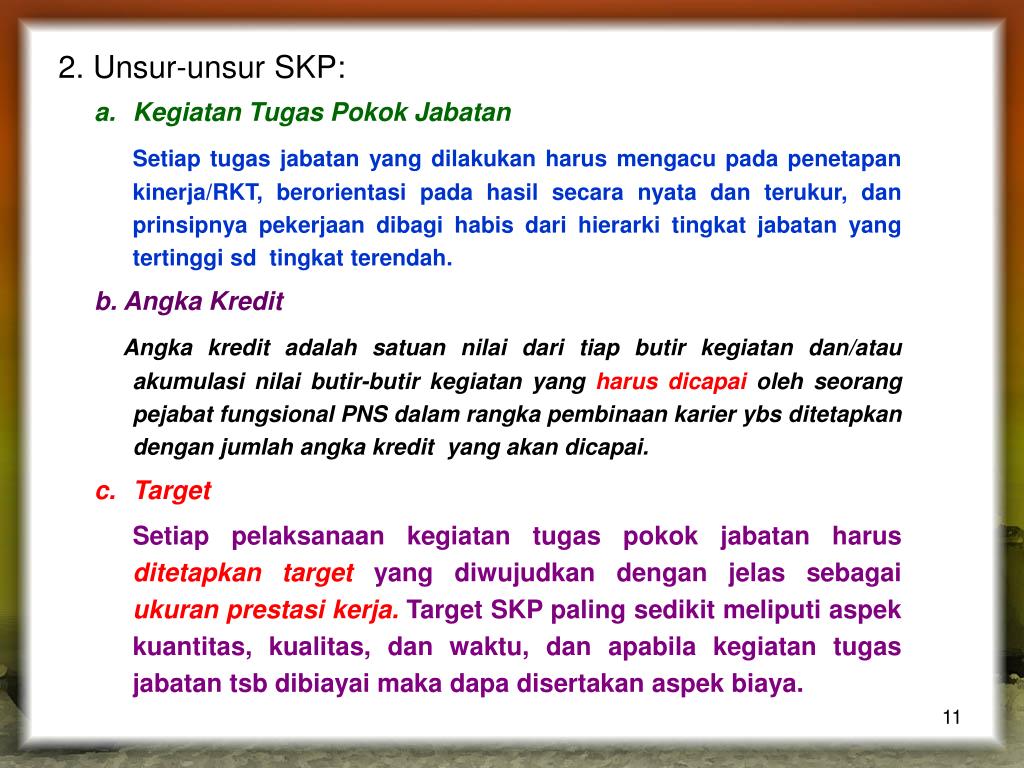 2. Unsur-unsur SKP:

a. Kegiatan Tugas Pokok Jabatan

Setiap tugas jabatan yang dilakukan harus mengacu pada penetapan kinerja/RKT, berorientasi pada hasil secara nyata dan terukur, dan prinsipnya pekerjaan dibagi habis dari hierarki tingkat jabatan yang tertinggi sd tingkat terendah.

b. Angka Kredit

Angka kredit adalah satuan nilai dari tiap butir kegiatan dan/atau akumulasi nilai butir-butir kegiatan yang harus dicapai oleh seorang pejabat fungsional PNS dalam rangka pembinaan karier ybs ditetapkan dengan jumlah angka kredit yang akan dicapai.

c. Target

Setiap pelaksanaan kegiatan tugas pokok jabatan harus ditetapkan target yang diwujudkan dengan jelas sebagai ukuran prestasi kerja. Target SKP paling sedikit meliputi aspek kuantitas, kualitas, dan waktu, dan apabila kegiatan tugas jabatan tsb dibiayai maka dapa disertakan aspek biaya.

11